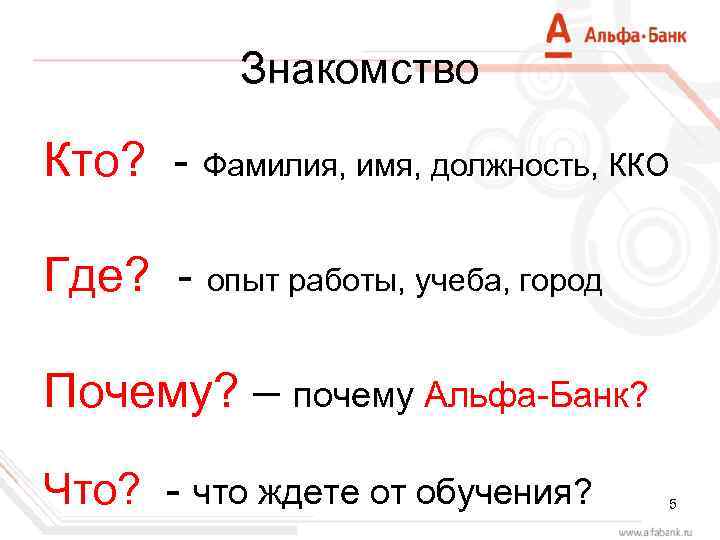 А Альфа·Банк

Знакомство

Кто? - Фамилия, имя, должность, ККО

Где? - опыт работы, учеба, город

Почему? – почему Альфа-Банк?

Что? - что ждете от обучения?

5

www.alfabank.ru